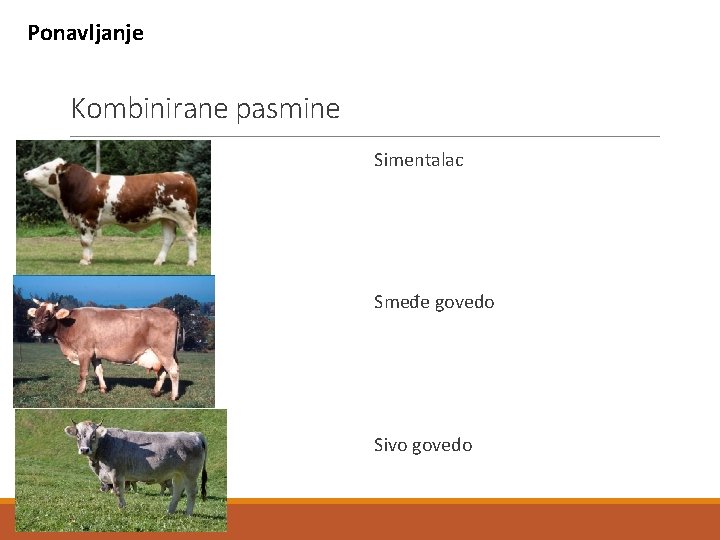 Ponavljanje

Kombinirane pasmine

Simentalac

Smeđe govedo

Sivo govedo